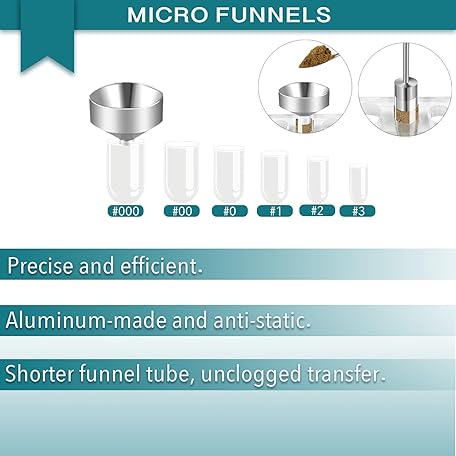 MICRO FUNNELS

#000 #00 #0 #1 #2 #3

Precise and efficient.

Aluminum-made and anti-static.

Shorter funnel tube, unclogged transfer.